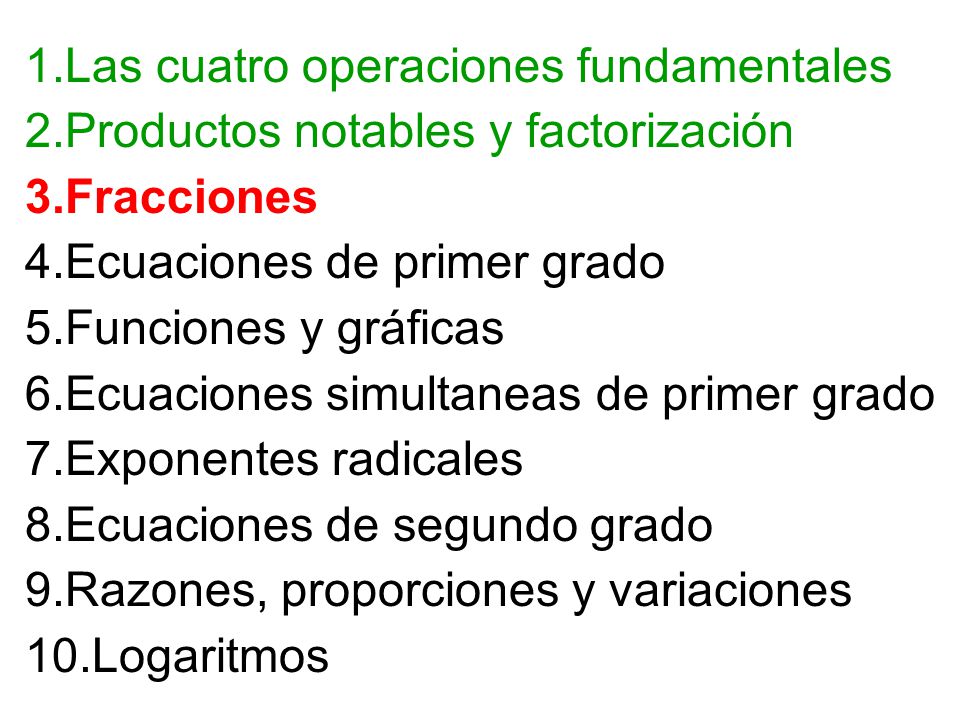 1.Las cuatro operaciones fundamentales
2.Productos notables y factorización
3.Fracciones
4.Ecuaciones de primer grado
5.Funciones y gráficas
6.Ecuaciones simultaneas de primer grado
7.Exponentes radicales
8.Ecuaciones de segundo grado
9.Razones, proporciones y variaciones
10.Logaritmos